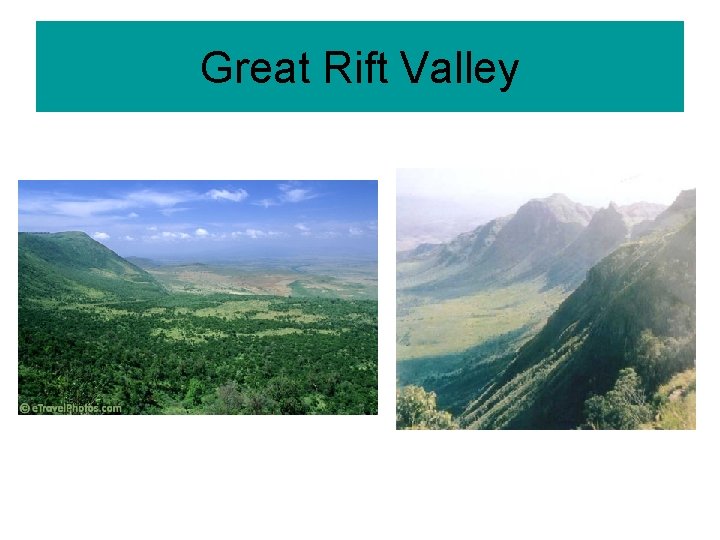 Great Rift Valley

© eTravelPhotos.com